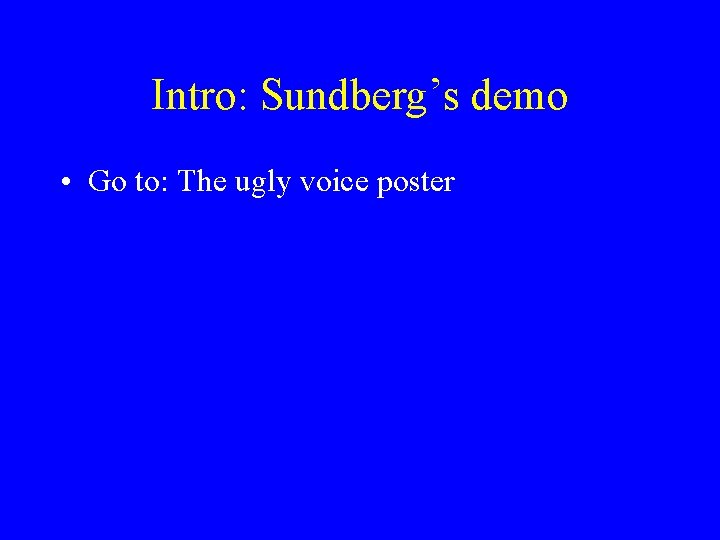 Intro: Sundberg’s demo

• Go to: The ugly voice poster